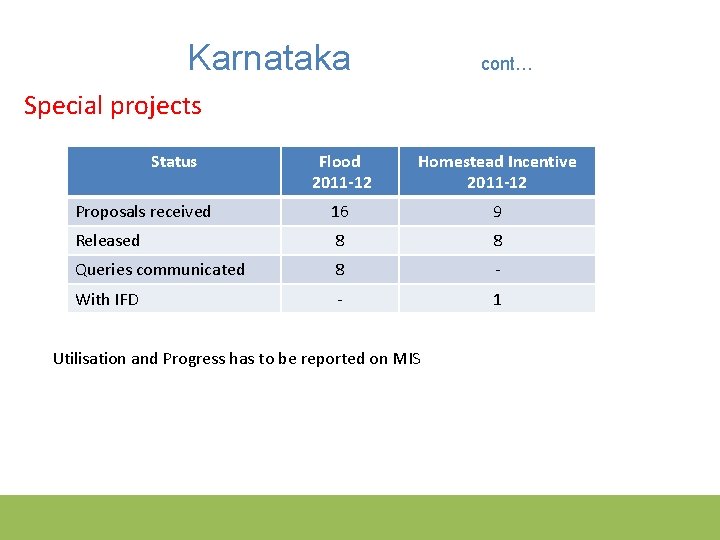 Karnataka cont…

Special projects

| Status | Flood 2011-12 | Homestead Incentive 2011-12 |
|---|---|---|
| Proposals received | 16 | 9 |
| Released | 8 | 8 |
| Queries communicated | 8 | - |
| With IFD | - | 1 |

Utilisation and Progress has to be reported on MIS